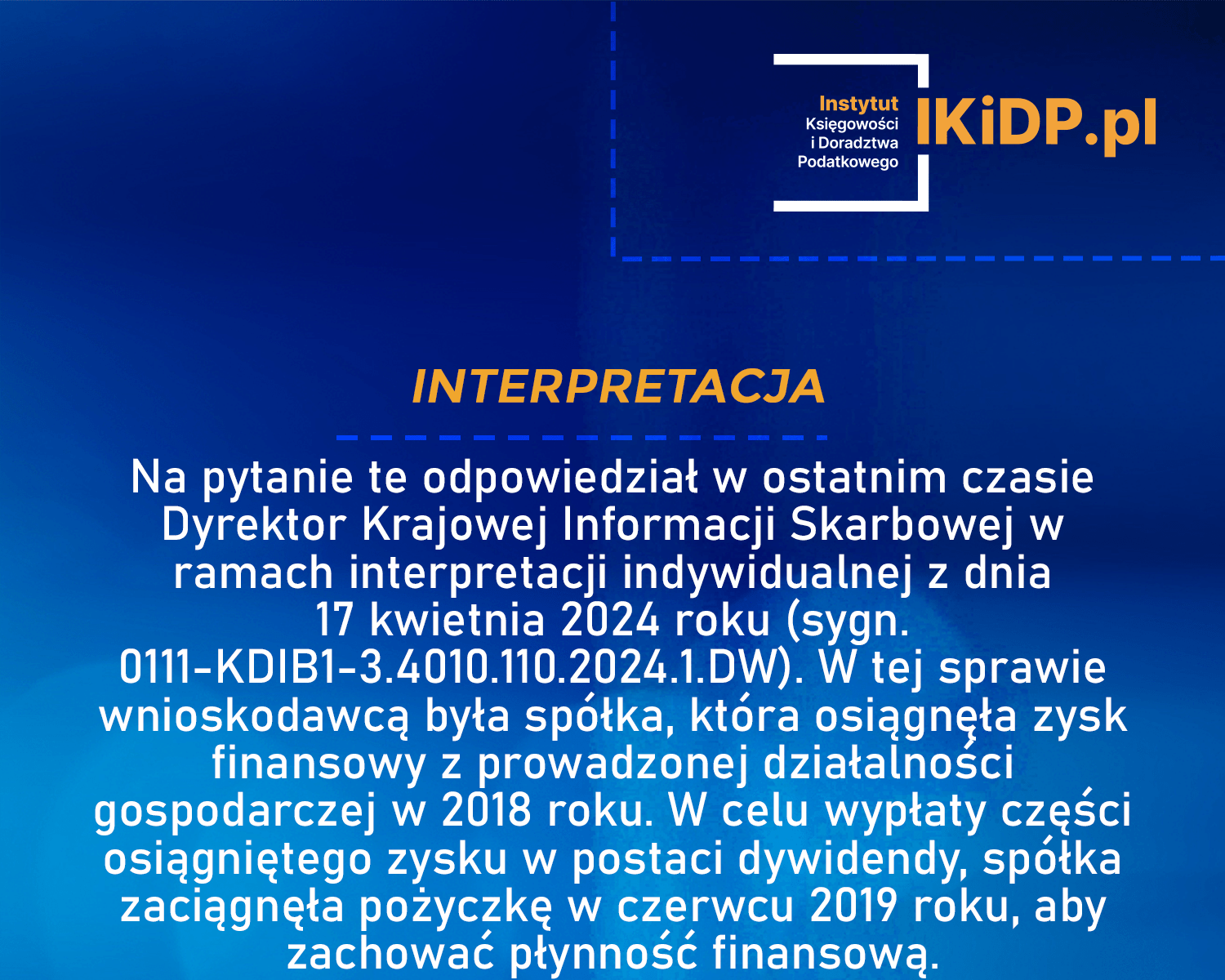 Instytut Księgowości i Doradztwa Podatkowego

IKiDP.pl

INTERPRETACJA

Na pytanie te odpowiedział w ostatnim czasie Dyrektor Krajowej Informacji Skarbowej w ramach interpretacji indywidualnej z dnia 17 kwietnia 2024 roku (sygn. 0111-KDIB1-3.4010.110.2024.1.DW). W tej sprawie wnioskodawcą była spółka, która osiągnęła zysk finansowy z prowadzonej działalności gospodarczej w 2018 roku. W celu wypłaty części osiągniętego zysku w postaci dywidendy, spółka zaciągnęła pożyczkę w czerwcu 2019 roku, aby zachować płynność finansową.